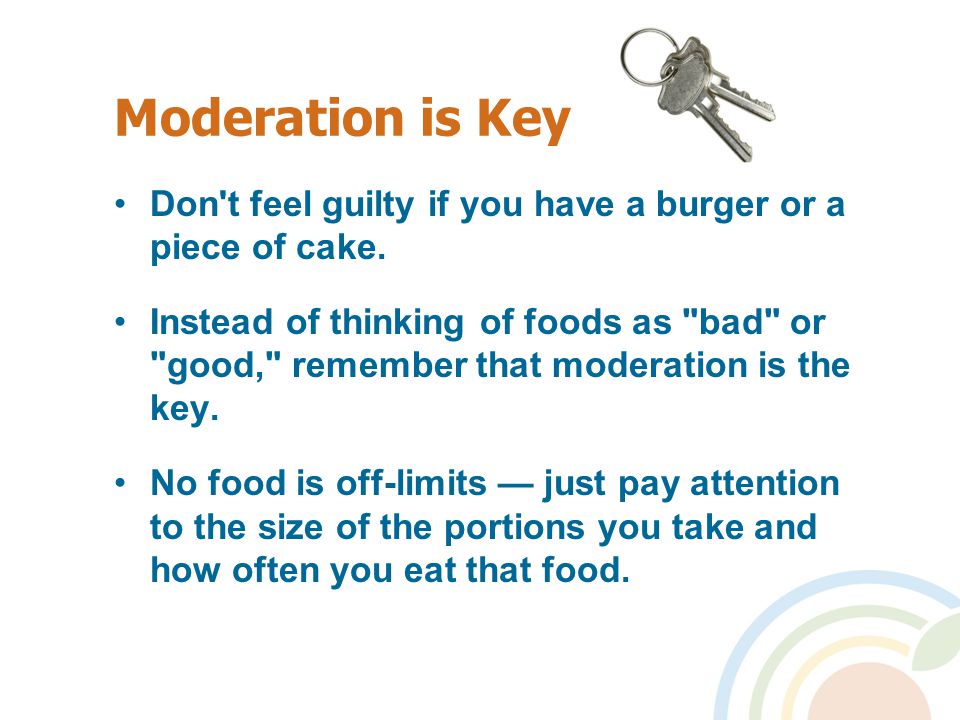 Moderation is Key

• Don't feel guilty if you have a burger or a piece of cake.

• Instead of thinking of foods as "bad" or "good," remember that moderation is the key.

• No food is off-limits — just pay attention to the size of the portions you take and how often you eat that food.